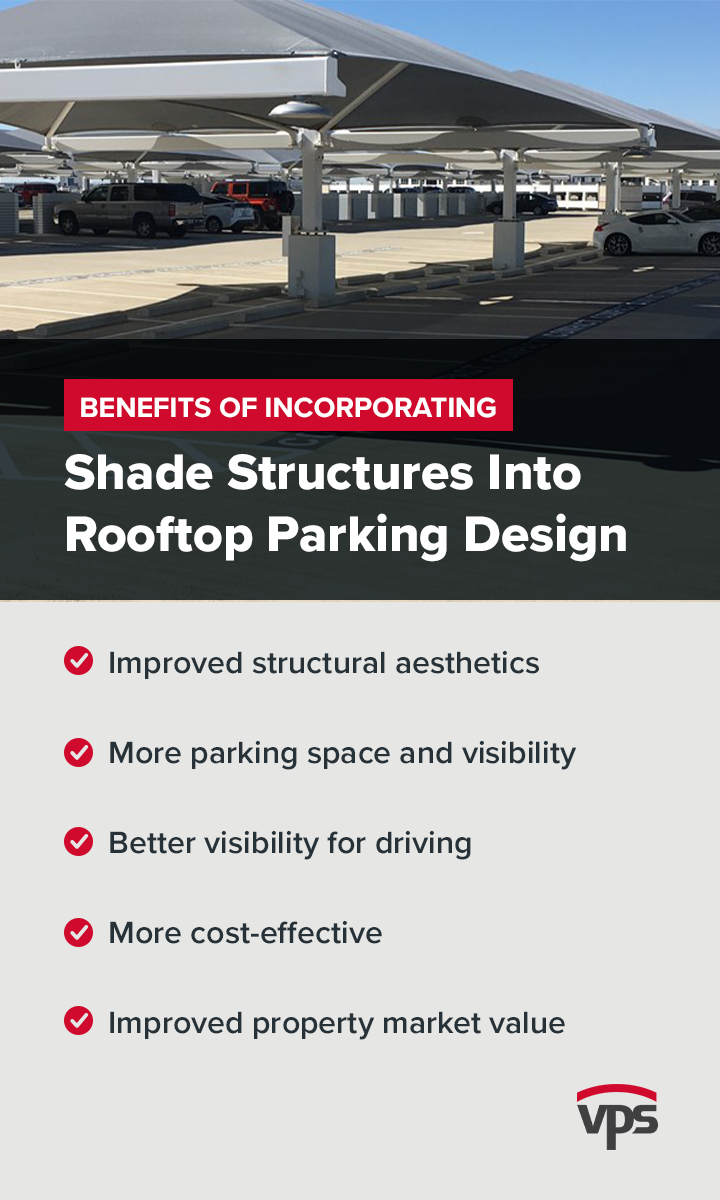 BENEFITS OF INCORPORATING

Shade Structures Into Rooftop Parking Design

Improved structural aesthetics

More parking space and visibility

Better visibility for driving

More cost-effective

Improved property market value

VPS